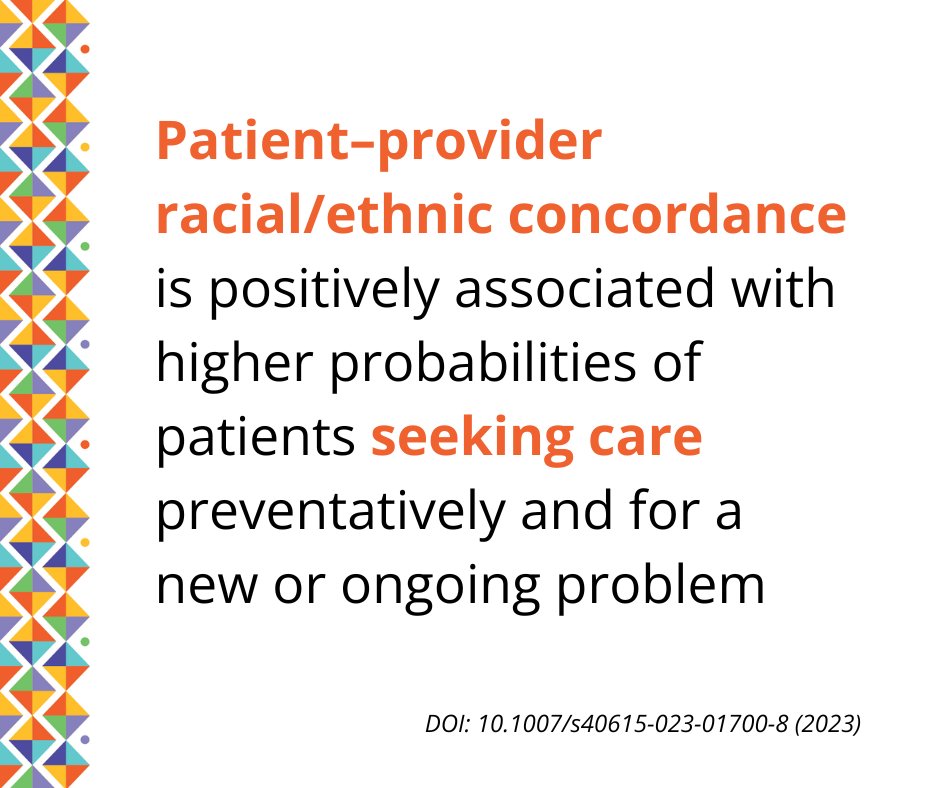 Patient–provider racial/ethnic concordance is positively associated with higher probabilities of patients seeking care preventatively and for a new or ongoing problem

DOI: 10.1007/s40615-023-01700-8 (2023)